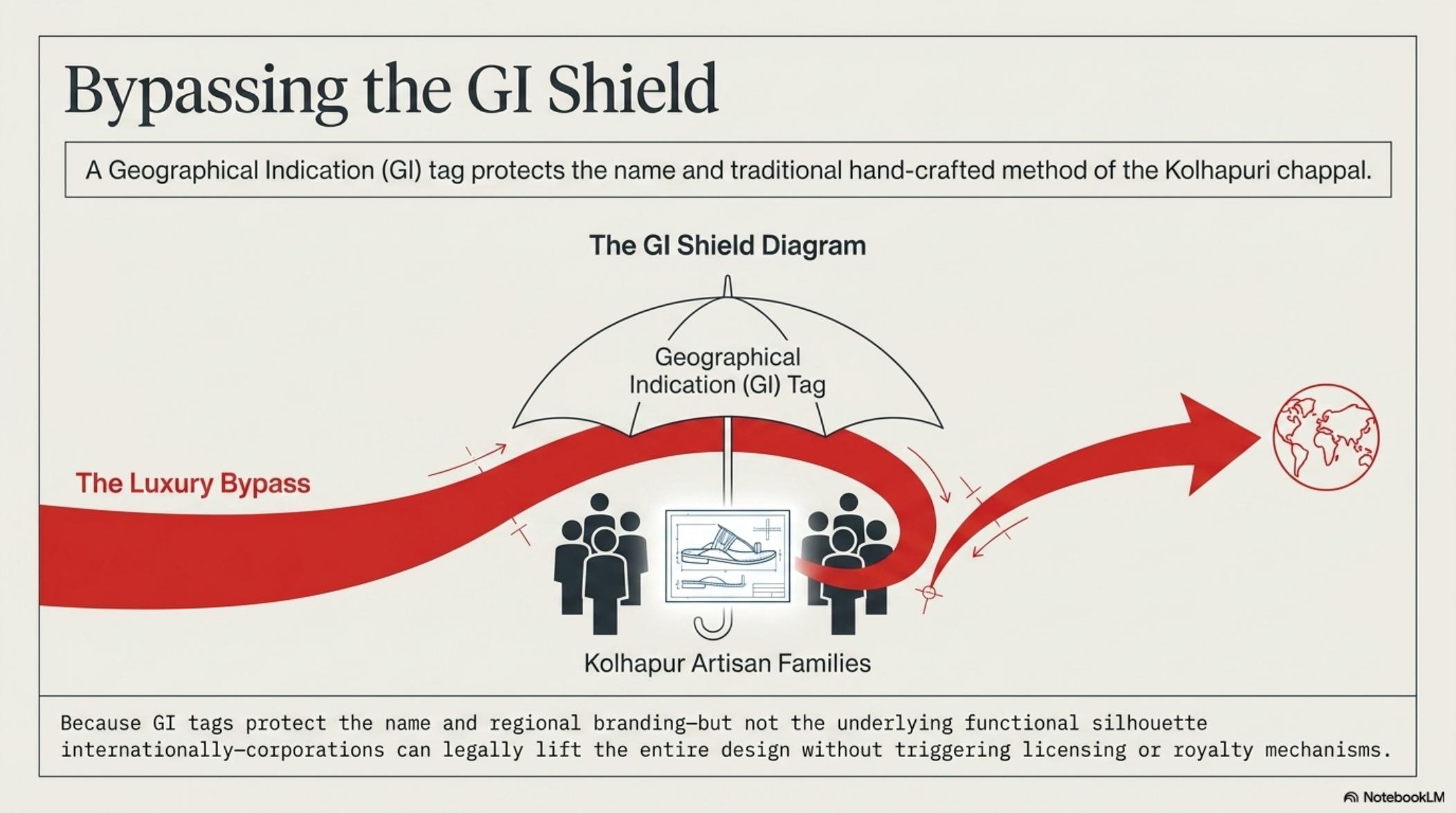 Bypassing the GI Shield

A Geographical Indication (GI) tag protects the name and traditional hand-crafted method of the Kolhapuri chappal.

The GI Shield Diagram

Geographical Indication (GI) Tag

The Luxury Bypass

Kolhapur Artisan Families

Because GI tags protect the name and regional branding—but not the underlying functional silhouette internationally—corporations can legally lift the entire design without triggering licensing or royalty mechanisms.

NotebookLM